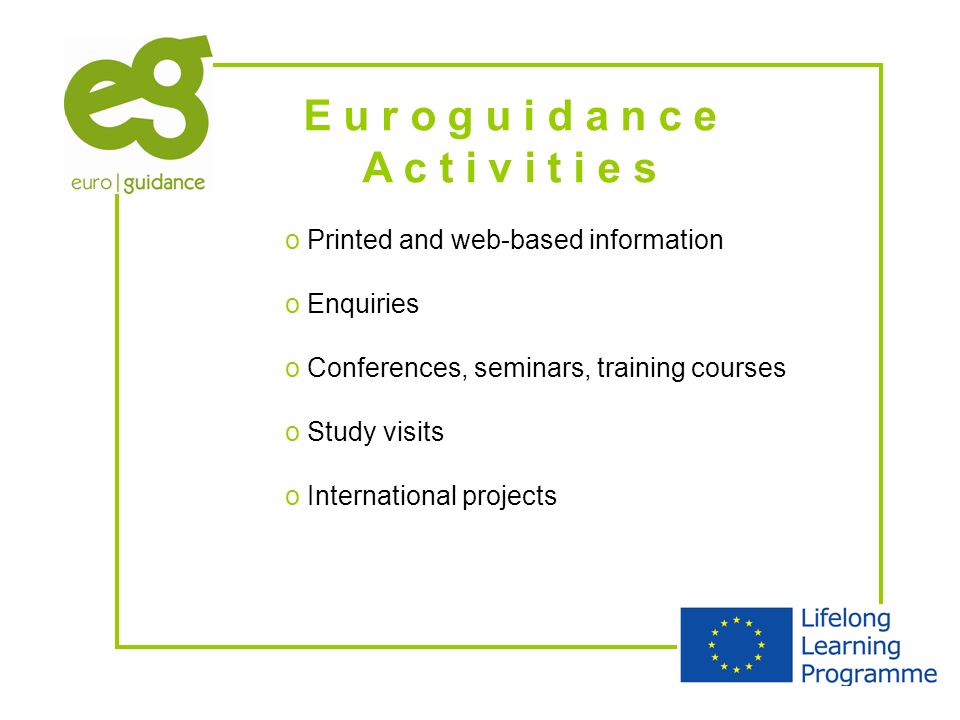 eg
euro | guidance

Euroguidance Activities

o Printed and web-based information

o Enquiries

o Conferences, seminars, training courses

o Study visits

o International projects

Lifelong Learning Programme